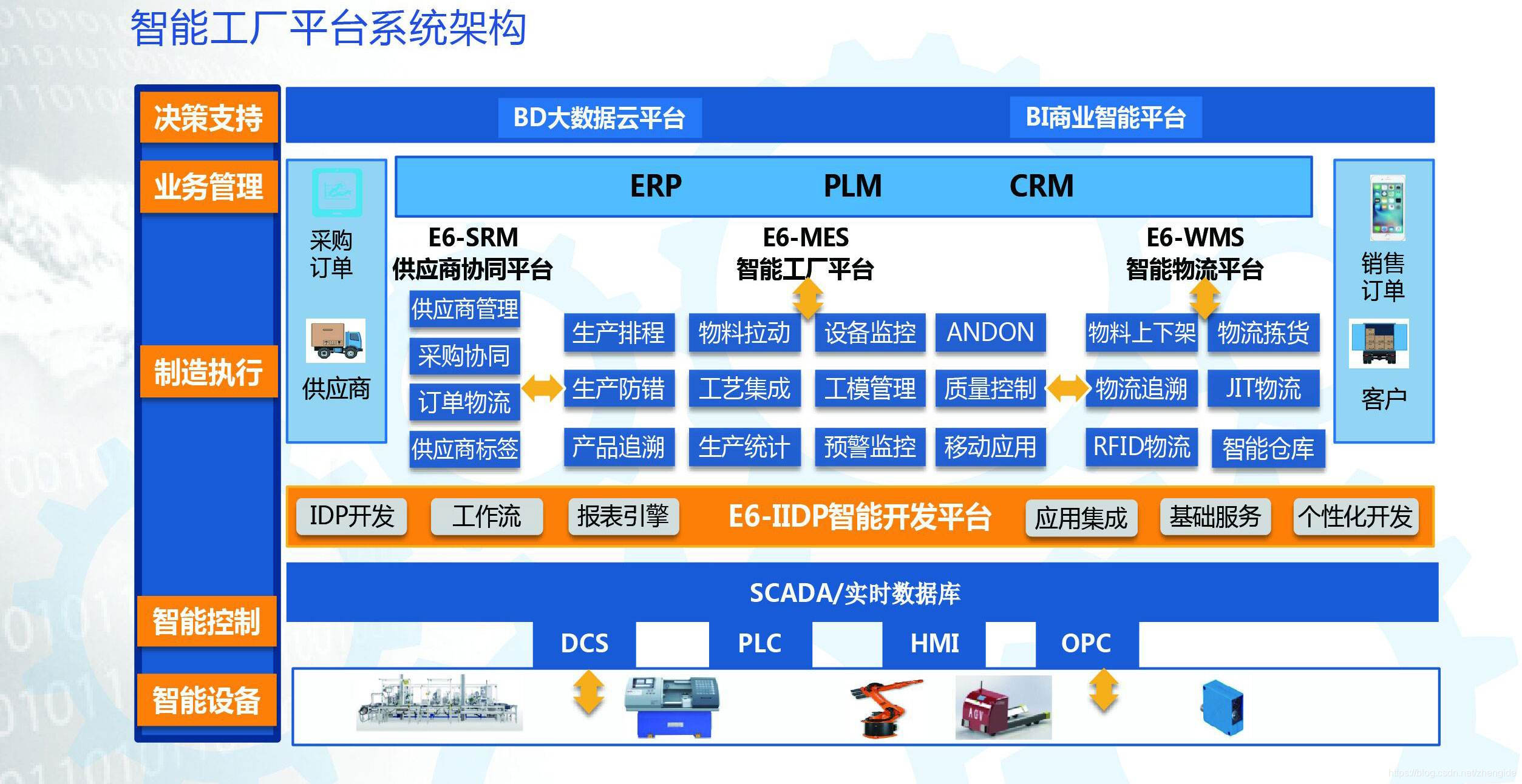 智能工厂平台系统架构

决策支持

业务管理

制造执行

智能控制

智能设备

BD大数据云平台

BI商业智能平台

ERP PLM CRM

采购订单

供应商

E6-SRM
供应商协同平台

供应商管理

采购协同

订单物流

供应商标签

E6-MES
智能工厂平台

生产排程 物料拉动 设备监控 ANDON

生产防错 工艺集成 工模管理 质量控制

产品追溯 生产统计 预警监控 移动应用

E6-WMS
智能物流平台

物料上下架 物流拣货

物流追溯 JIT物流

RFID物流 智能仓库

销售订单

客户

IDP开发 工作流 报表引擎 E6-IIDP智能开发平台 应用集成 基础服务 个性化开发

SCADA/实时数据库

DCS PLC HMI OPC

AGV

https://blog.csdn.net/zhengide